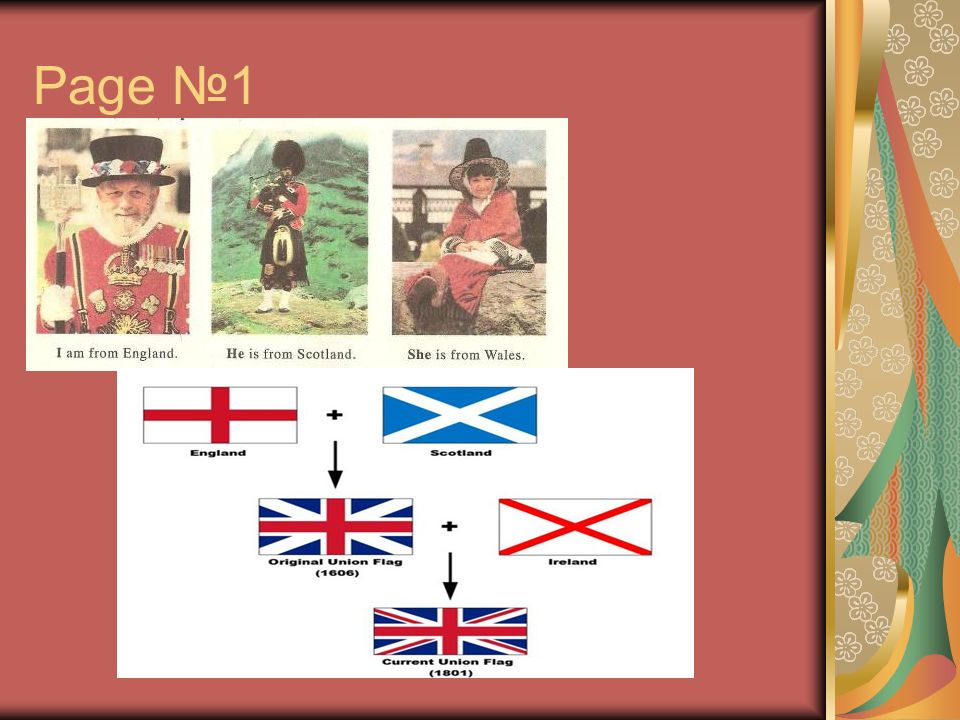 Page №1

I am from England.

He is from Scotland.

She is from Wales.

England

+

Scotland

Original Union Flag (1606)

+

Ireland

Current Union Flag (1801)